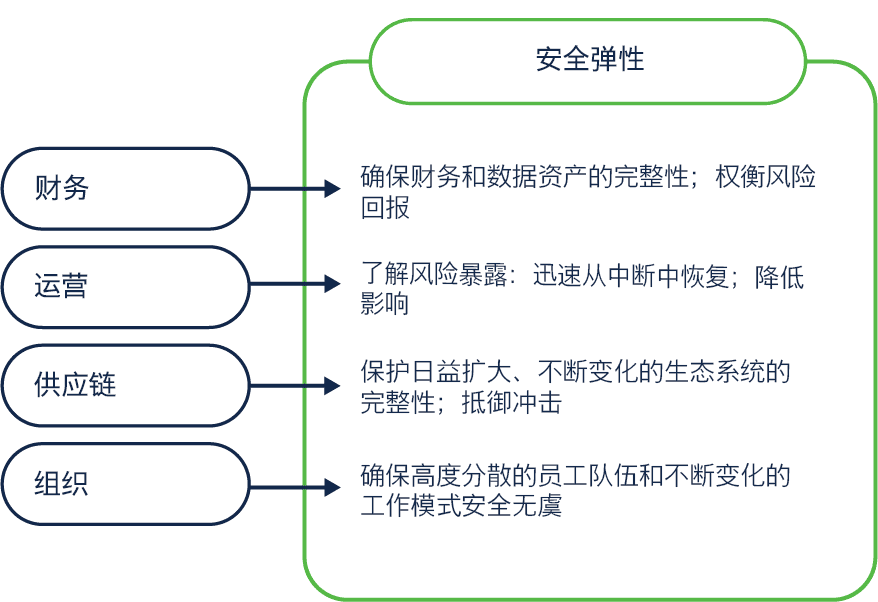 安全弹性

财务

确保财务和数据资产的完整性；权衡风险回报

运营

了解风险暴露：迅速从中断中恢复；降低影响

供应链

保护日益扩大、不断变化的生态系统的完整性；抵御冲击

组织

确保高度分散的员工队伍和不断变化的工作模式安全无虞